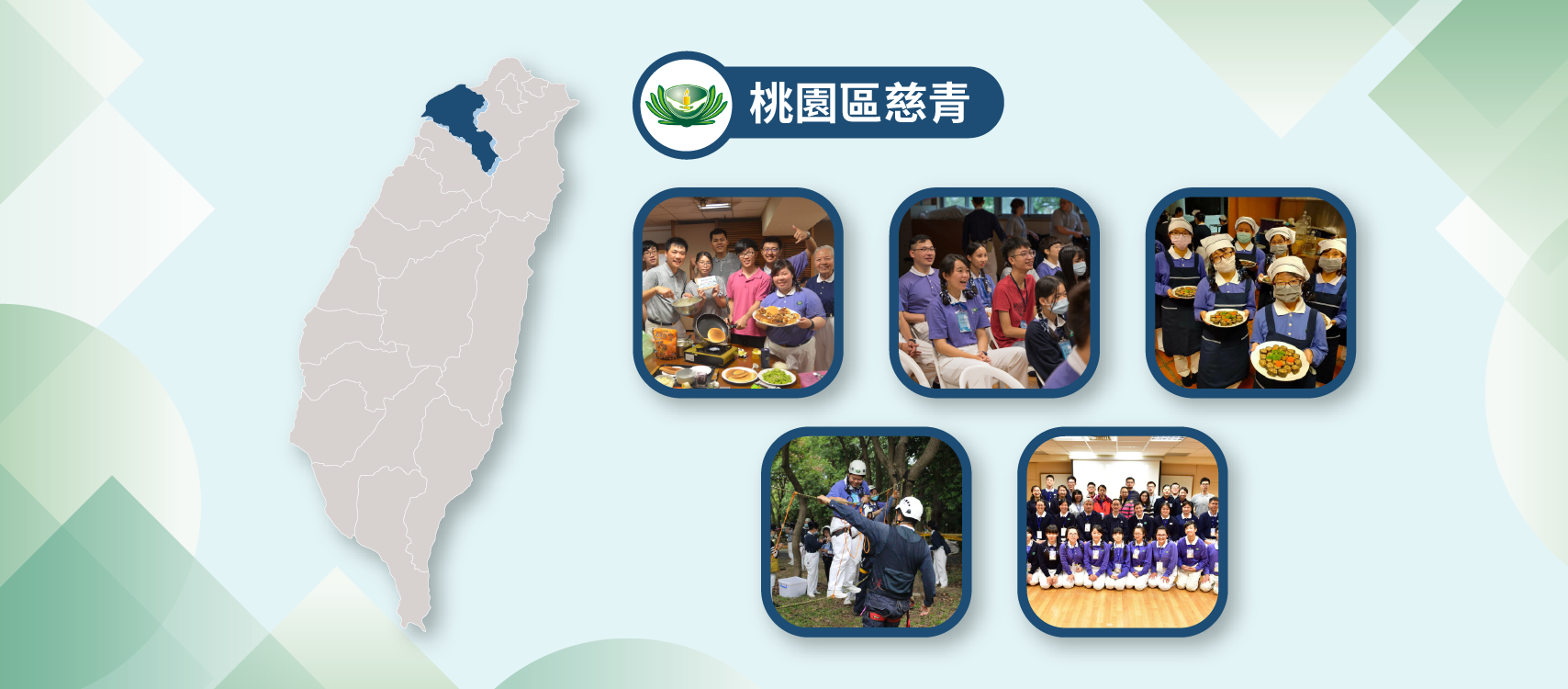 桃園區慈青